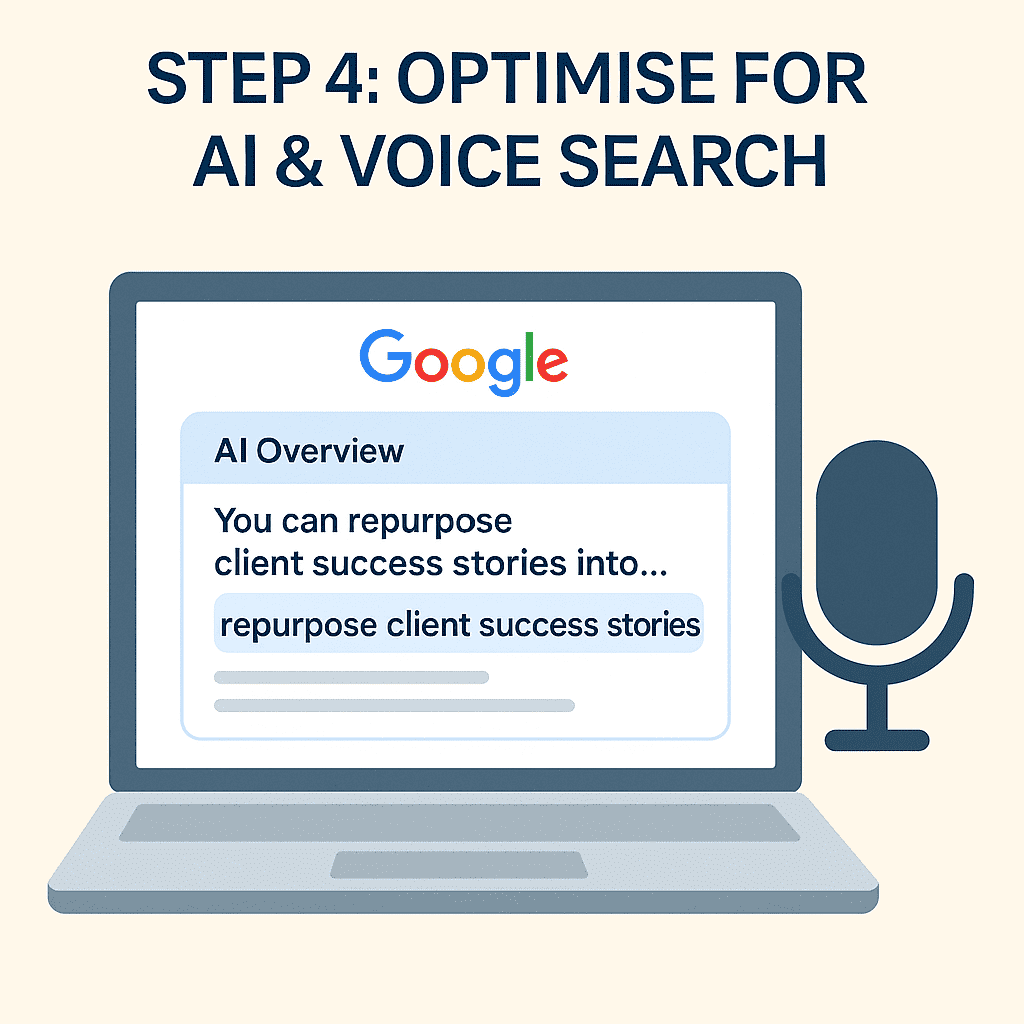 STEP 4: OPTIMISE FOR AI & VOICE SEARCH

Google

AI Overview

You can repurpose client success stories into...

repurpose client success stories